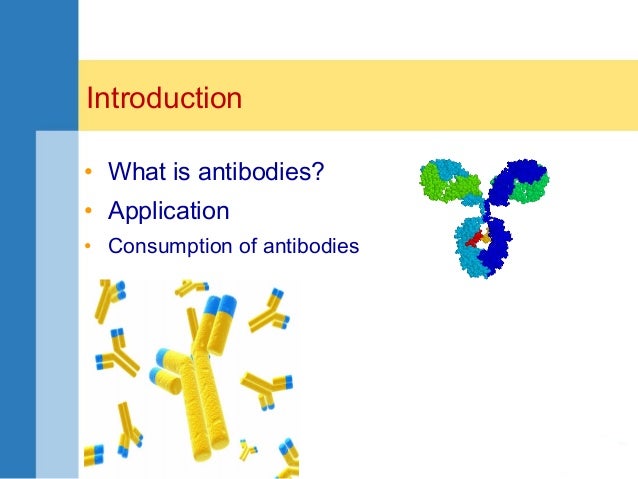 Introduction

• What is antibodies?
• Application
• Consumption of antibodies